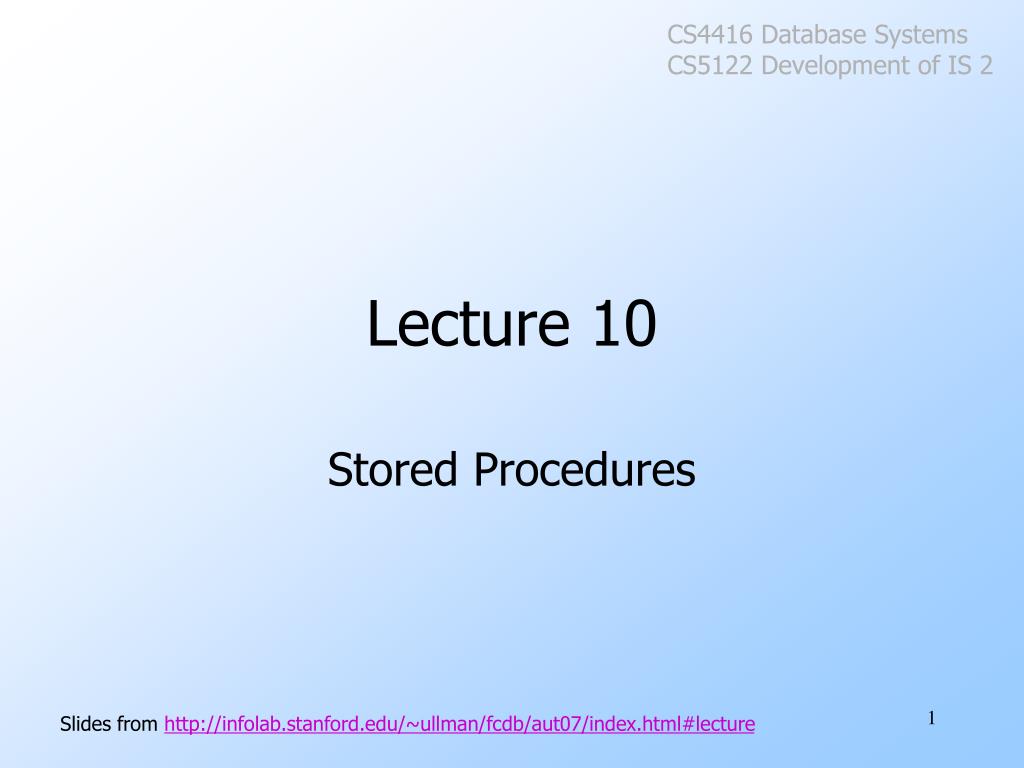 CS4416 Database Systems
CS5122 Development of IS 2

Lecture 10

Stored Procedures

Slides from http://infolab.stanford.edu/~ullman/fcdb/aut07/index.html#lecture

1